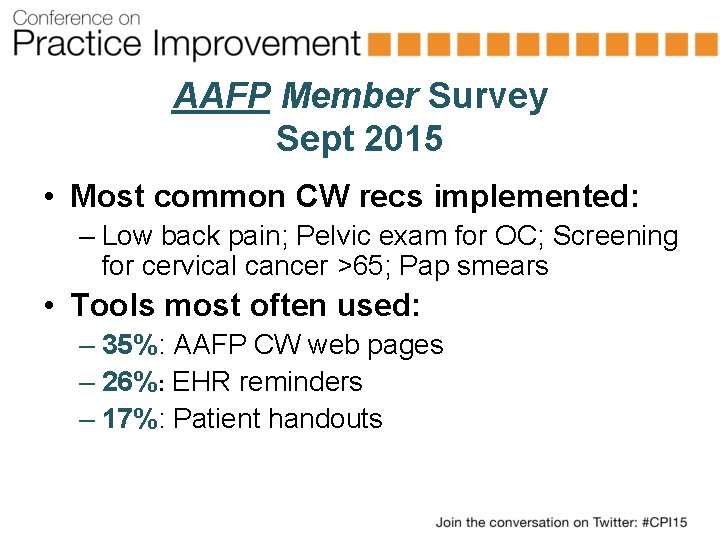 Conference on
Practice Improvement

AAFP Member Survey
Sept 2015

• Most common CW recs implemented:
– Low back pain; Pelvic exam for OC; Screening for cervical cancer >65; Pap smears

• Tools most often used:
– 35%: AAFP CW web pages
– 26%: EHR reminders
– 17%: Patient handouts

Join the conversation on Twitter: #CPI15